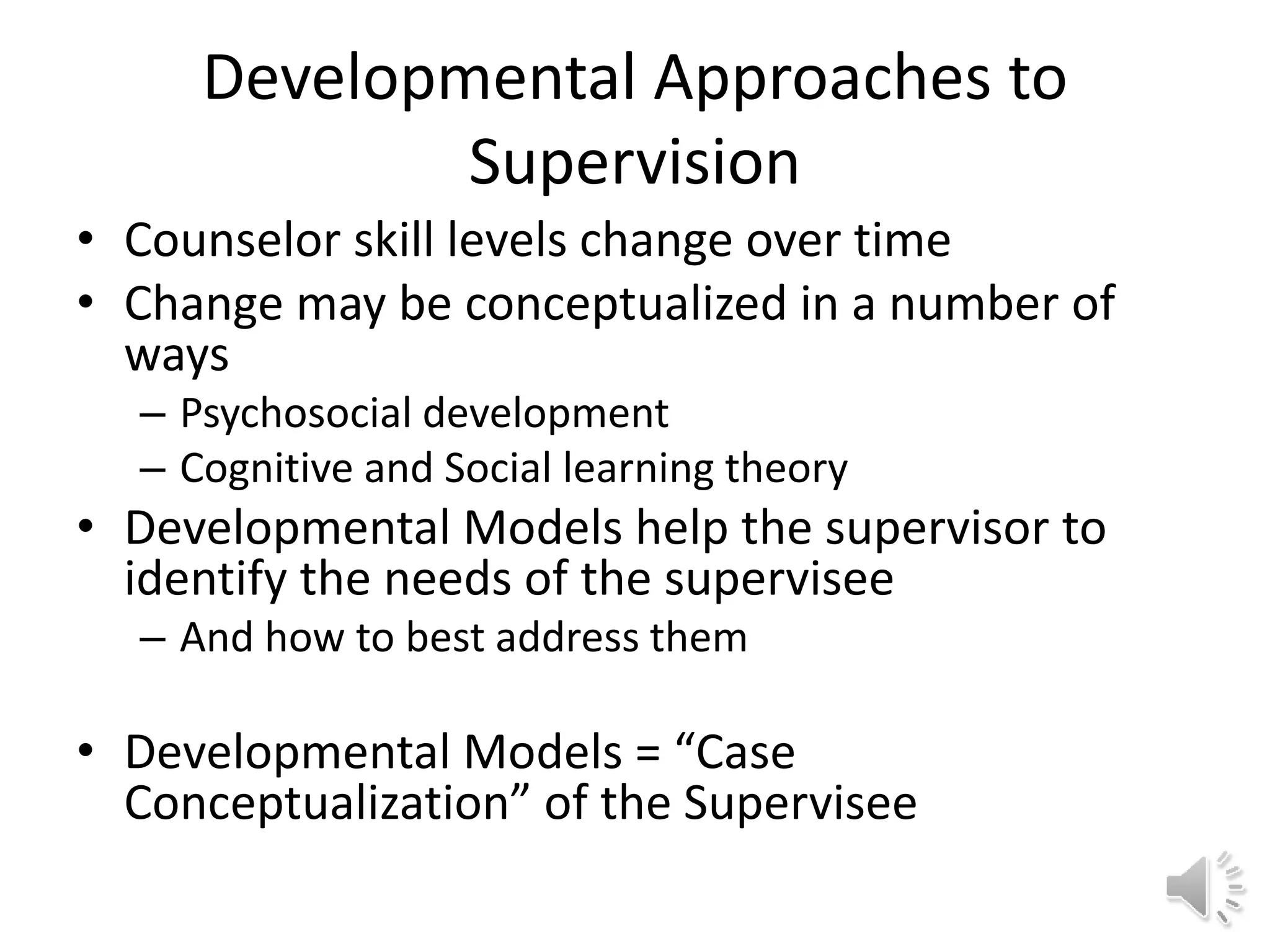 Developmental Approaches to Supervision

• Counselor skill levels change over time
• Change may be conceptualized in a number of ways
– Psychosocial development
– Cognitive and Social learning theory
• Developmental Models help the supervisor to identify the needs of the supervisee
– And how to best address them

• Developmental Models = “Case Conceptualization” of the Supervisee